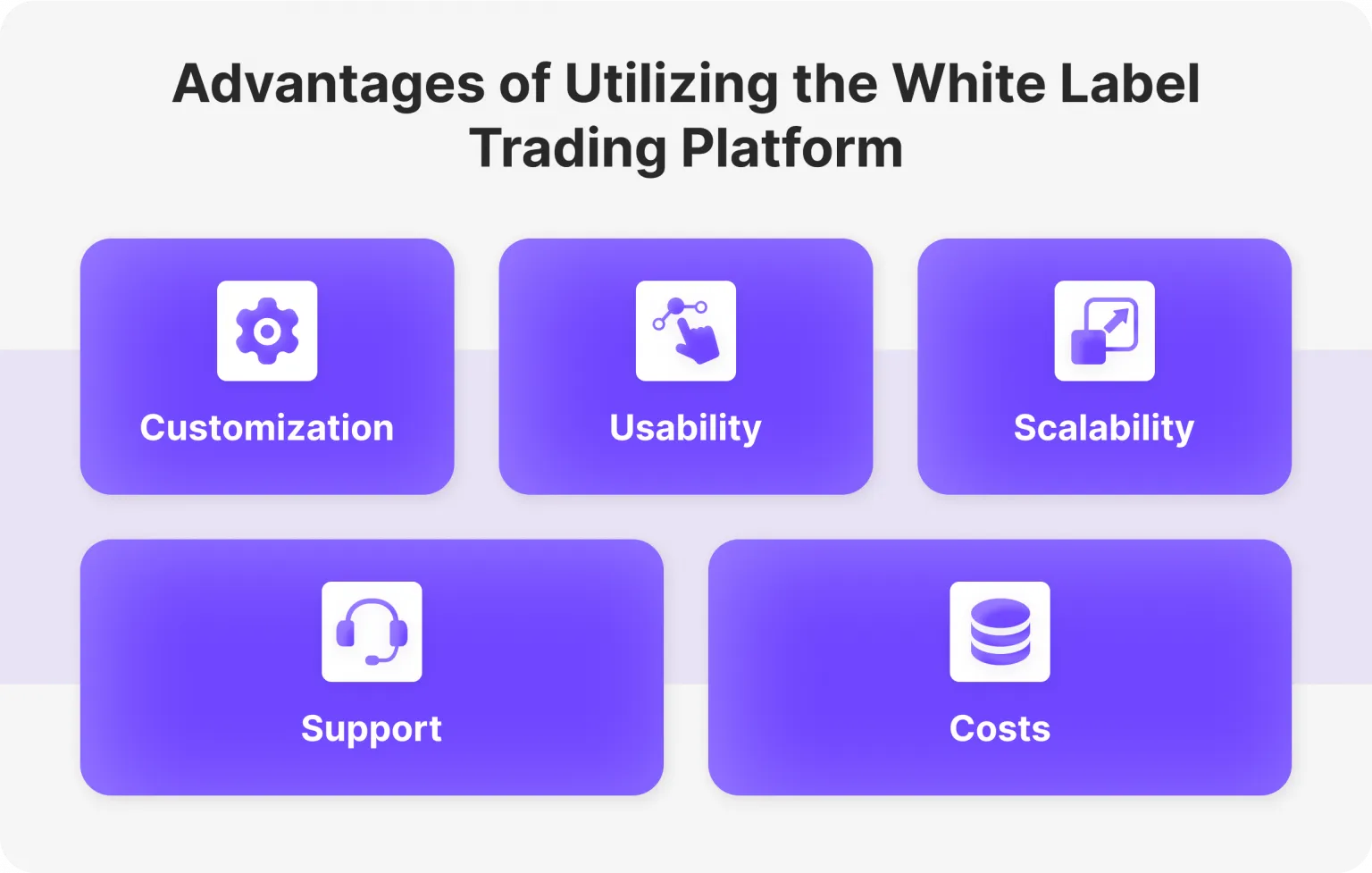 Advantages of Utilizing the White Label Trading Platform

Customization

Usability

Scalability

Support

Costs